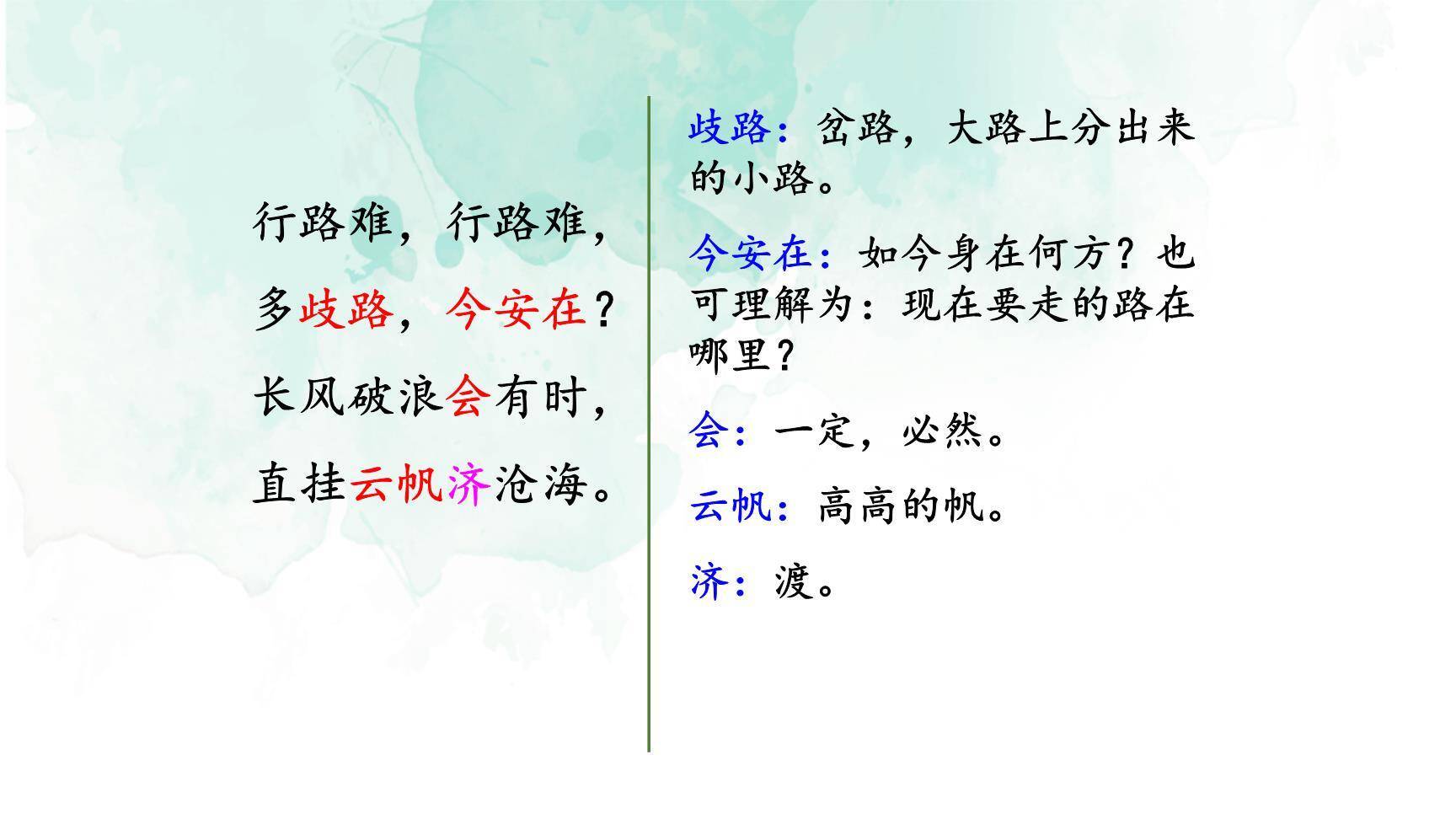 行路难，行路难，

多歧路，今安在？

长风破浪会有时，

直挂云帆济沧海。

歧路：岔路，大路上分出来的小路。

今安在：如今身在何方？也可理解为：现在要走的路在哪里？

会：一定，必然。

云帆：高高的帆。

济：渡。